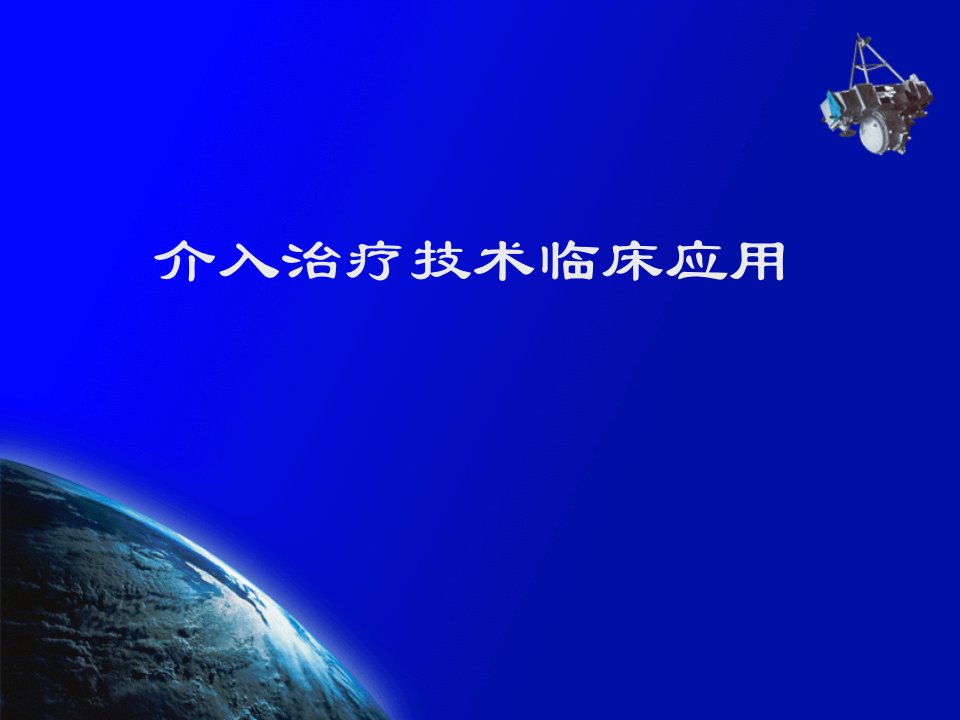 介入治疗技术临床应用